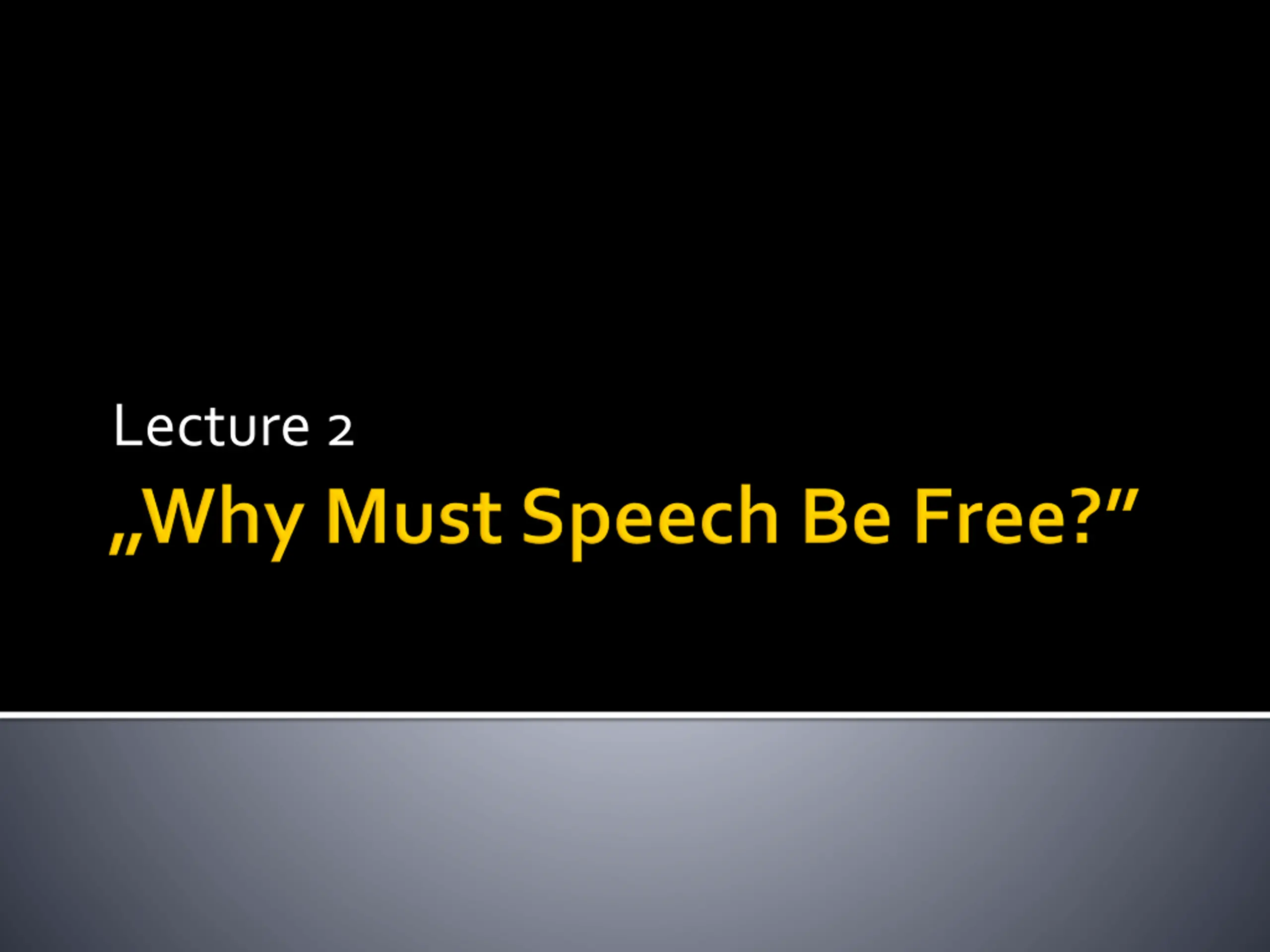 Lecture 2

„Why Must Speech Be Free?”